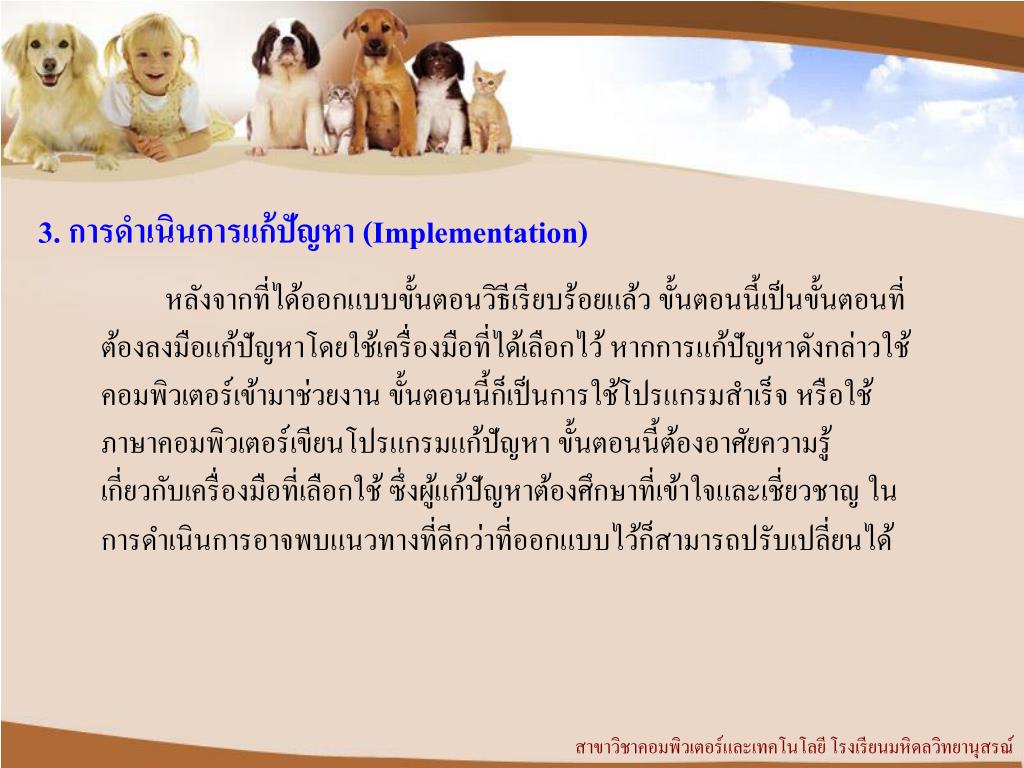 3. การดำเนินการแก้ปัญหา (Implementation)

หลังจากที่ได้ออกแบบขั้นตอนวิธีเรียบร้อยแล้ว ขั้นตอนนี้เป็นขั้นตอนที่ต้องลงมือแก้ปัญหาโดยใช้เครื่องมือที่ได้เลือกไว้ หากการแก้ปัญหาดังกล่าวใช้คอมพิวเตอร์เข้ามาช่วยงาน ขั้นตอนนี้ก็เป็นการใช้โปรแกรมสำเร็จ หรือใช้ภาษาคอมพิวเตอร์เขียนโปรแกรมแก้ปัญหา ขั้นตอนนี้ต้องอาศัยความรู้เกี่ยวกับเครื่องมือที่เลือกใช้ ซึ่งผู้แก้ปัญหาต้องศึกษาที่เข้าใจและเชี่ยวชาญ ในการดำเนินการอาจพบแนวทางที่ดีกว่าที่ออกแบบไว้ก็สามารถปรับเปลี่ยนได้

สาขาวิชาคอมพิวเตอร์และเทคโนโลยี โรงเรียนมหิดลวิทยานุสรณ์